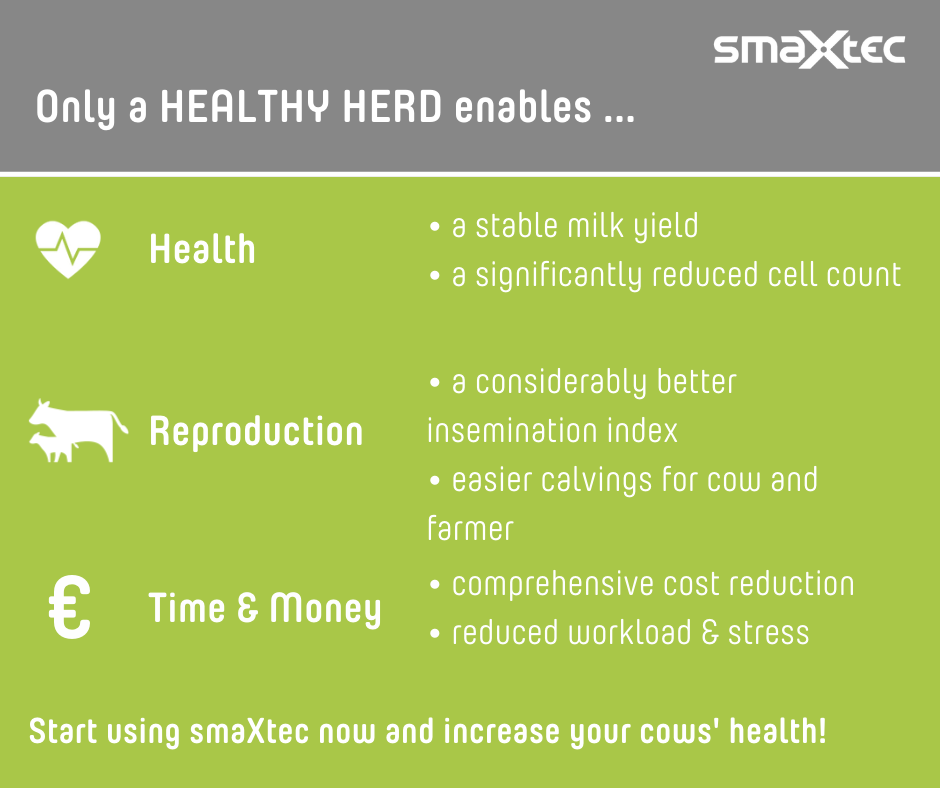 smaXtec

Only a HEALTHY HERD enables ...

Health

• a stable milk yield
• a significantly reduced cell count

Reproduction

• a considerably better insemination index
• easier calvings for cow and farmer

€

Time & Money

• comprehensive cost reduction
• reduced workload & stress

Start using smaXtec now and increase your cows' health!